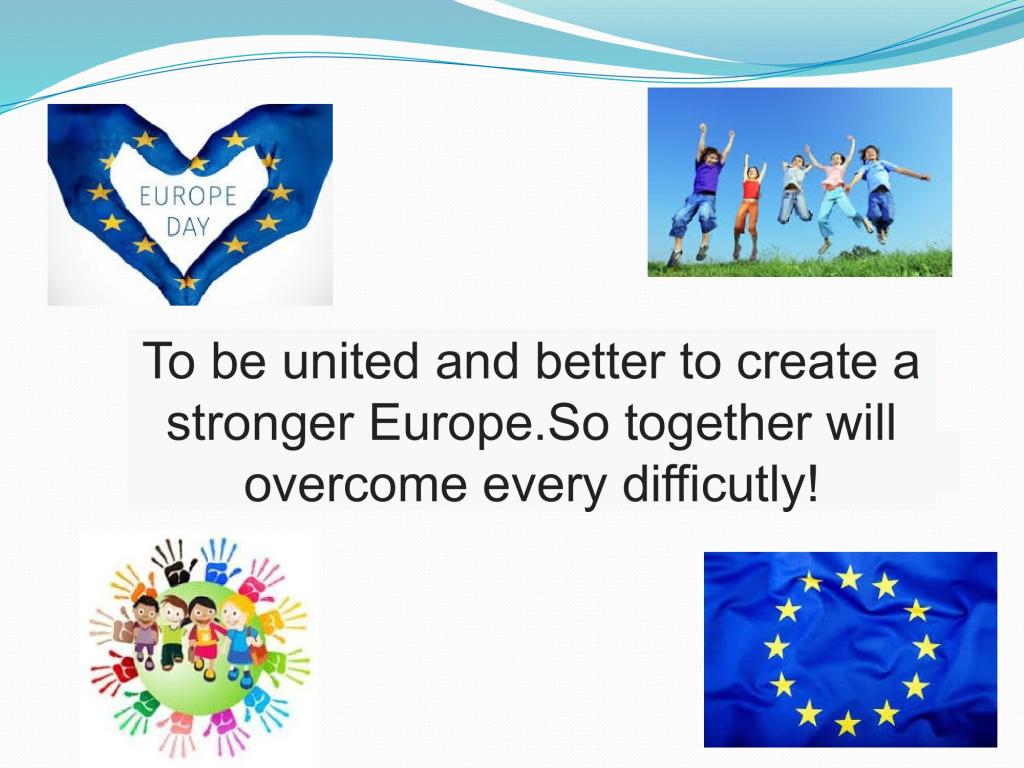 EUROPE DAY

To be united and better to create a stronger Europe.So together will overcome every difficutly!